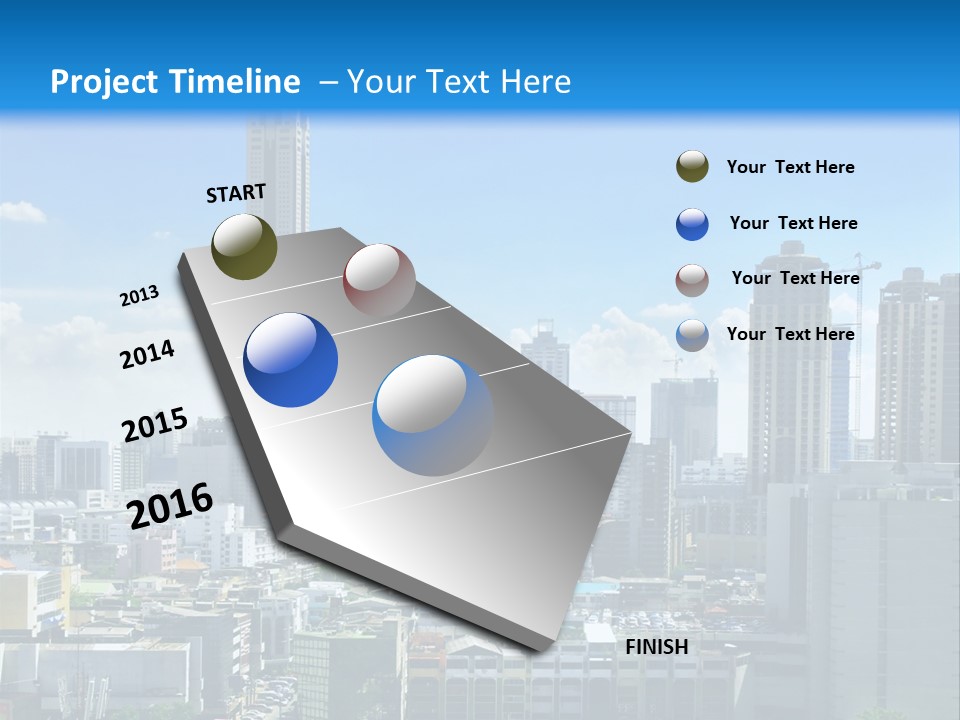 Project Timeline – Your Text Here

START

2013

2014

2015

2016

FINISH

Your Text Here

Your Text Here

Your Text Here

Your Text Here